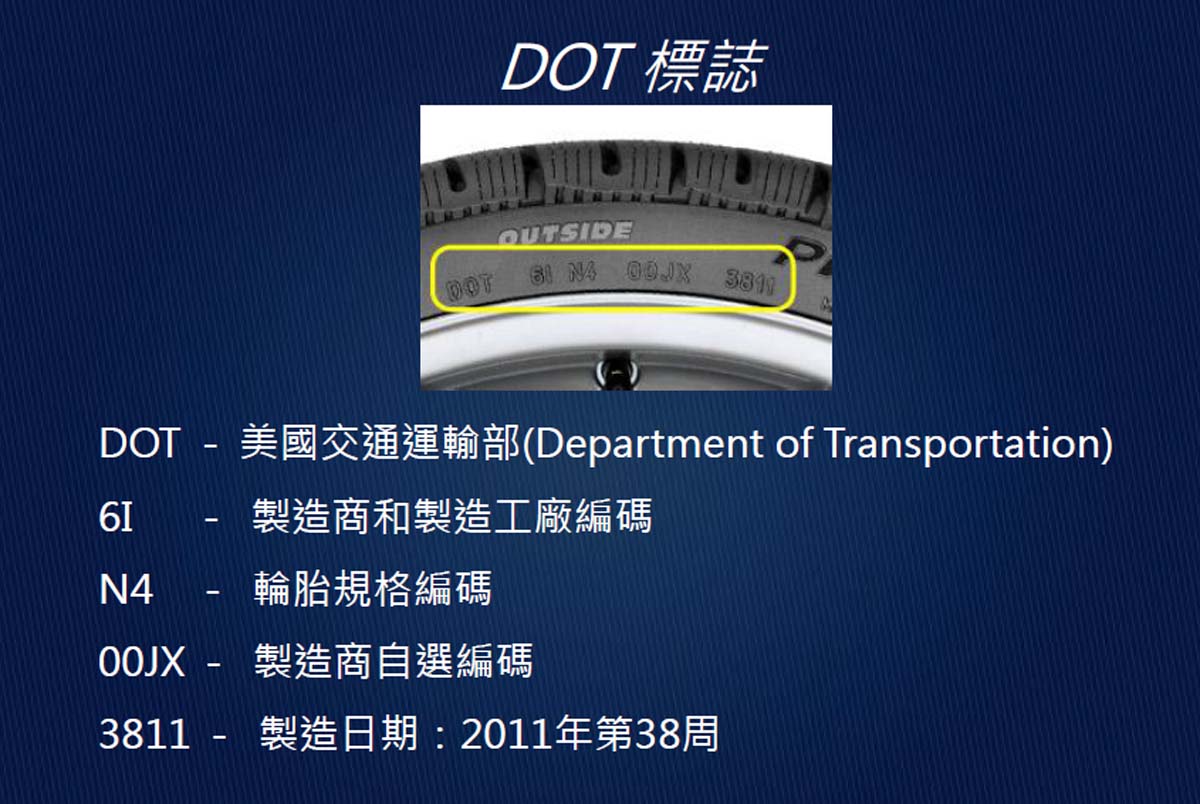 DOT 標誌

OUTSIDE
DOT 6I N4 00JX 3811

DOT - 美國交通運輸部(Department of Transportation)

6I - 製造商和製造工廠編碼

N4 - 輪胎規格編碼

00JX - 製造商自選編碼

3811 - 製造日期：2011年第38周